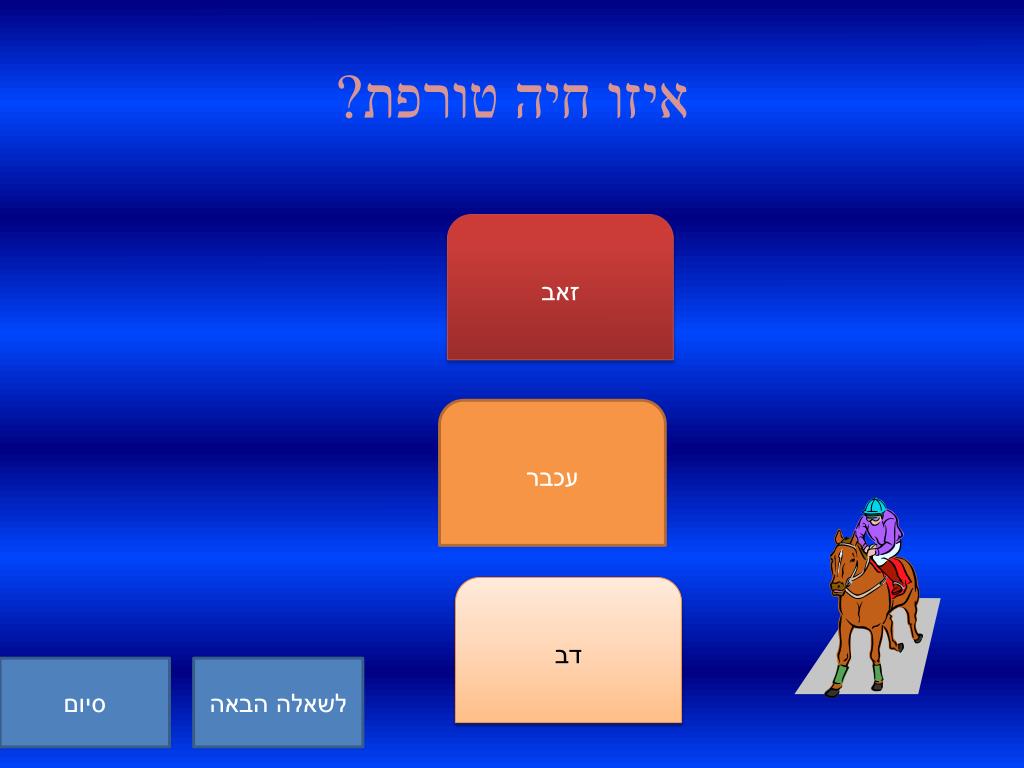 איזו חיה טורפת?

זאב

עכבר

דב

לשאלה הבאה

סיום